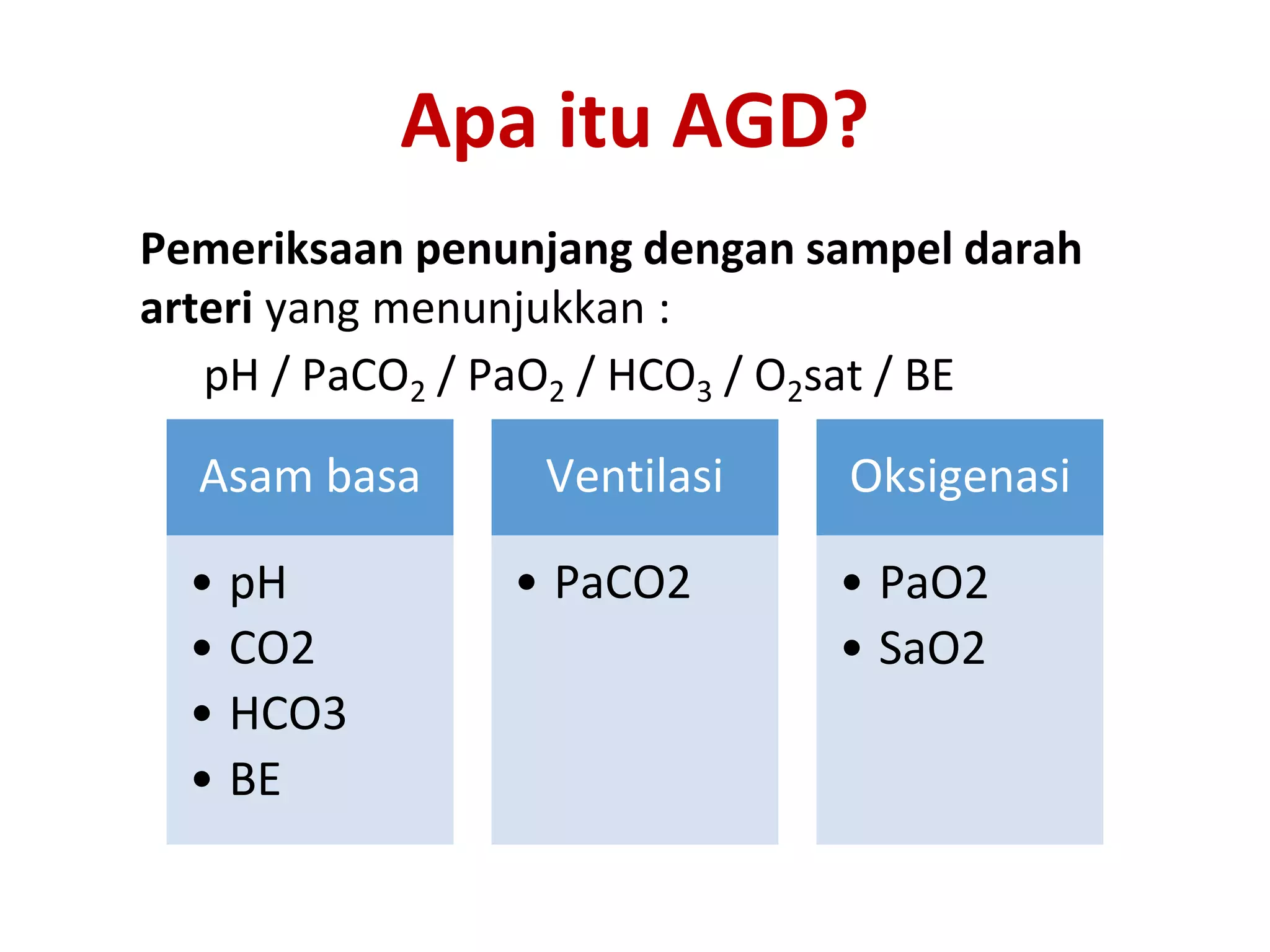 Apa itu AGD?

Pemeriksaan penunjang dengan sampel darah arteri yang menunjukkan :

pH / $PaCO_2$ / $PaO_2$ / $HCO_3$ / $O_2$sat / BE

Asam basa
• pH
• CO2
• HCO3
• BE

Ventilasi
• PaCO2

Oksigenasi
• PaO2
• SaO2